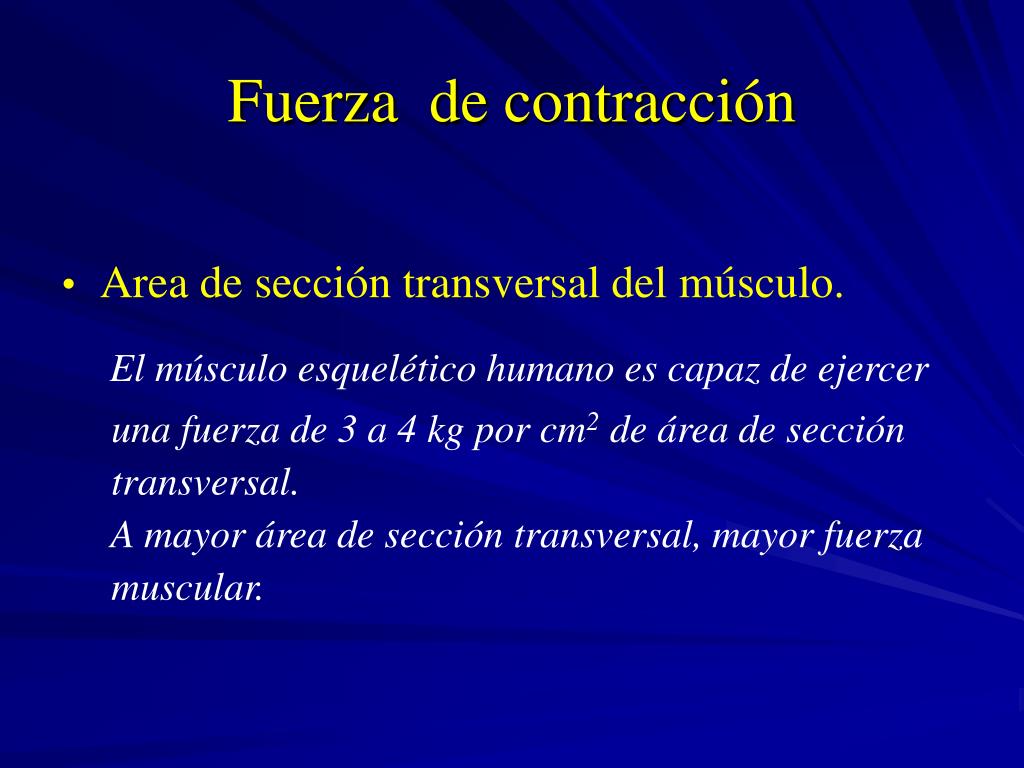 Fuerza de contracción

• Area de sección transversal del músculo.

El músculo esquelético humano es capaz de ejercer una fuerza de 3 a 4 kg por $cm^2$ de área de sección transversal.
A mayor área de sección transversal, mayor fuerza muscular.